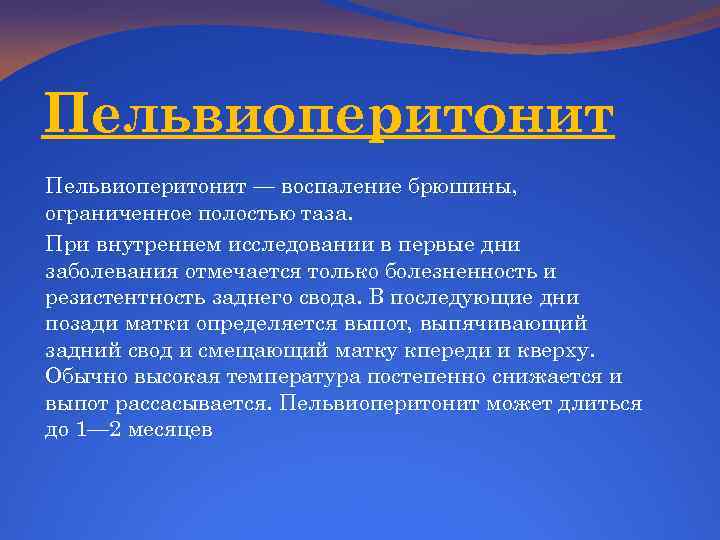 Пельвиоперитонит

Пельвиоперитонит — воспаление брюшины, ограниченное полостью таза.

При внутреннем исследовании в первые дни заболевания отмечается только болезненность и резистентность заднего свода. В последующие дни позади матки определяется выпот, выпячивающий задний свод и смещающий матку кпереди и кверху. Обычно высокая температура постепенно снижается и выпот рассасывается. Пельвиоперитонит может длиться до 1—2 месяцев